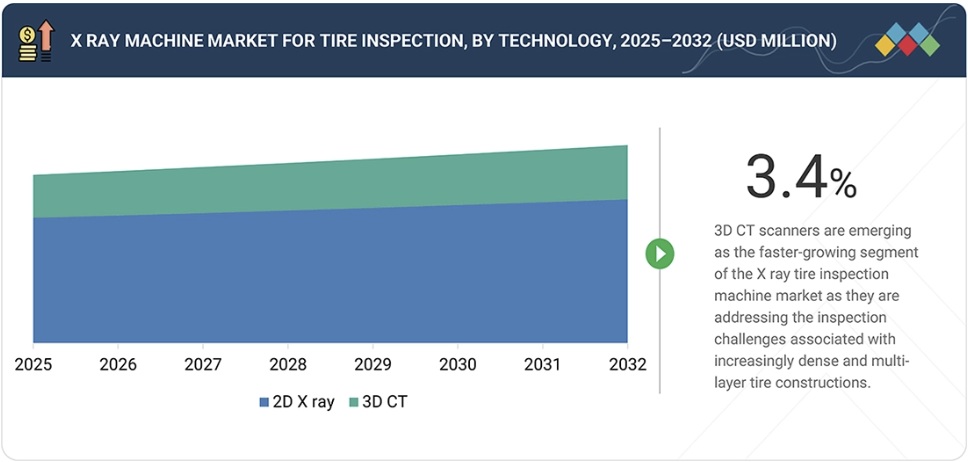 X RAY MACHINE MARKET FOR TIRE INSPECTION, BY TECHNOLOGY, 2025–2032 (USD MILLION)

2025 2026 2027 2028 2029 2030 2031 2032

2D X ray 3D CT

3.4%

3D CT scanners are emerging as the faster-growing segment of the X ray tire inspection machine market as they are addressing the inspection challenges associated with increasingly dense and multi-layer tire constructions.